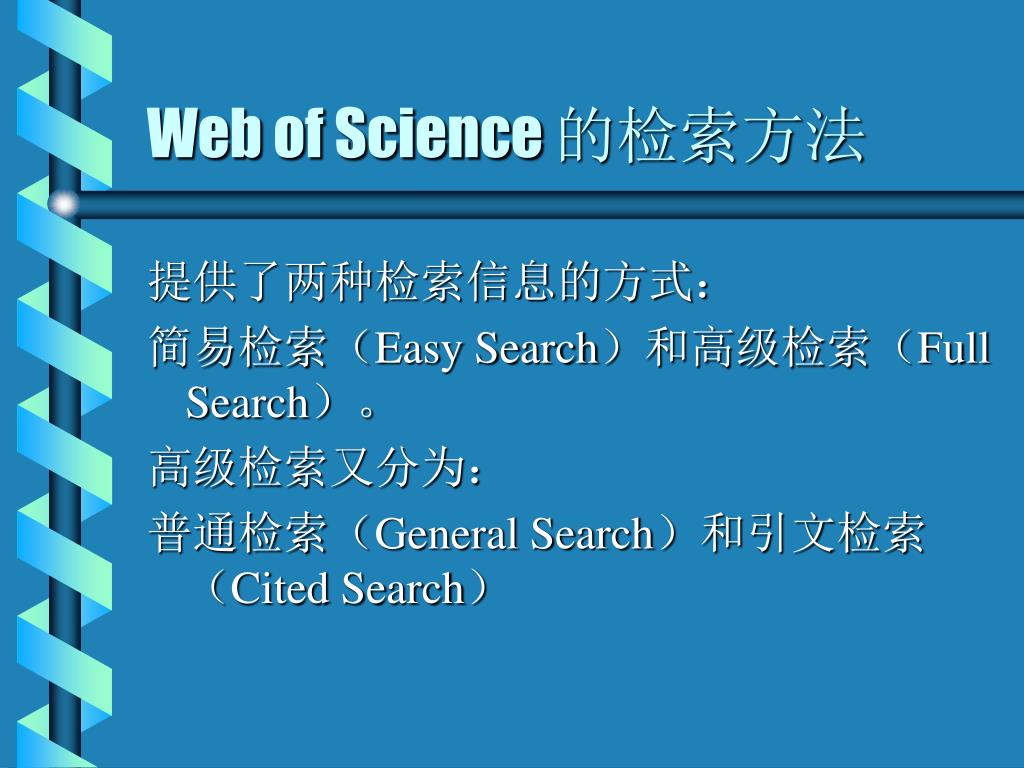 Web of Science 的检索方法

提供了两种检索信息的方式：

简易检索（Easy Search）和高级检索（Full Search）。

高级检索又分为：

普通检索（General Search）和引文检索（Cited Search）